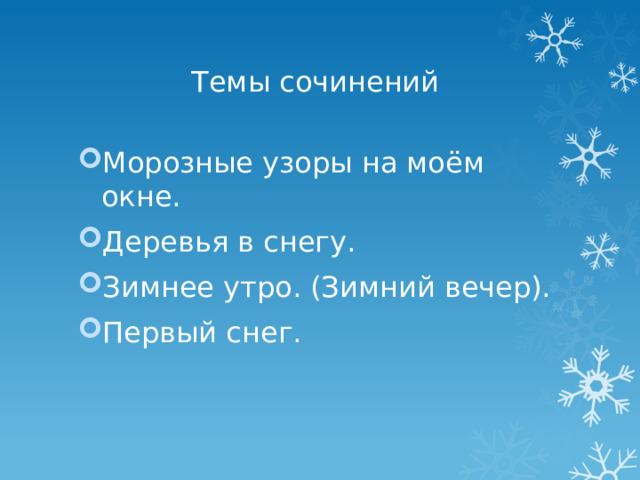 Темы сочинений

Морозные узоры на моём окне.

Деревья в снегу.

Зимнее утро. (Зимний вечер).

Первый снег.